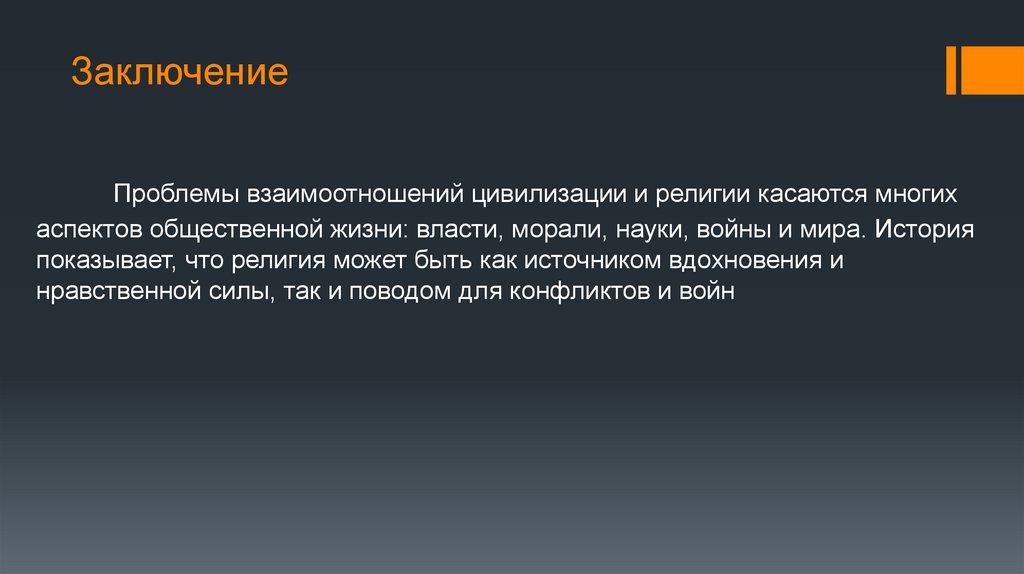 Заключение

Проблемы взаимоотношений цивилизации и религии касаются многих аспектов общественной жизни: власти, морали, науки, войны и мира. История показывает, что религия может быть как источником вдохновения и нравственной силы, так и поводом для конфликтов и войн